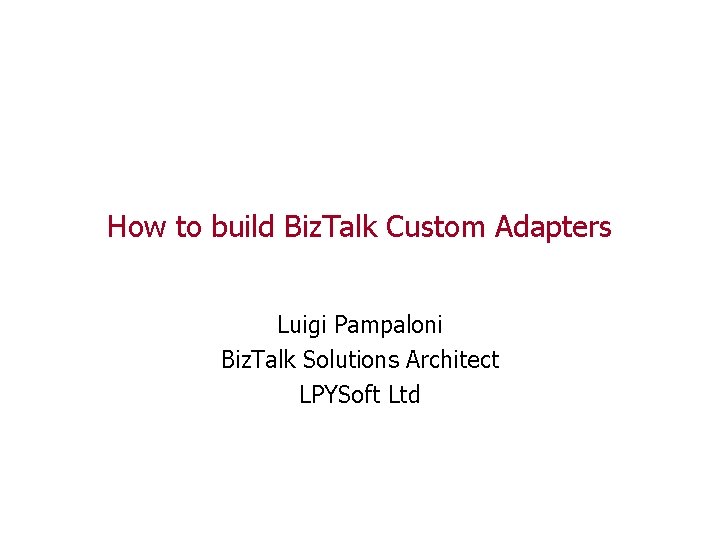 How to build BizTalk Custom Adapters

Luigi Pampaloni
BizTalk Solutions Architect
LPYSoft Ltd